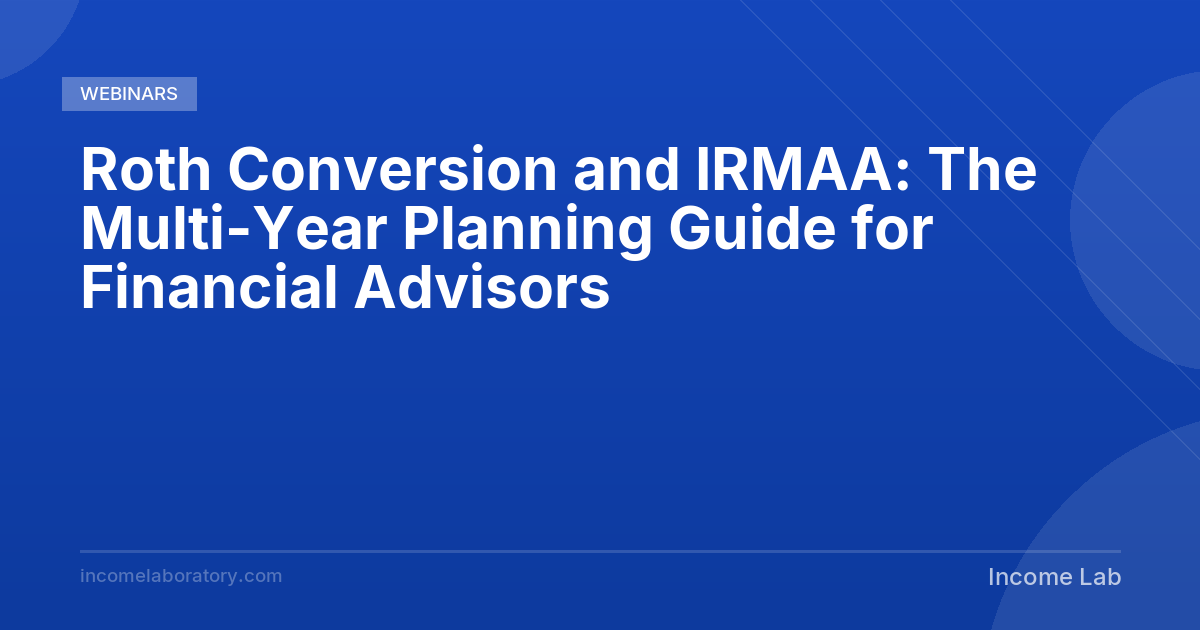 WEBINARS

Roth Conversion and IRMAA: The Multi-Year Planning Guide for Financial Advisors

incomelaboratory.com

Income Lab